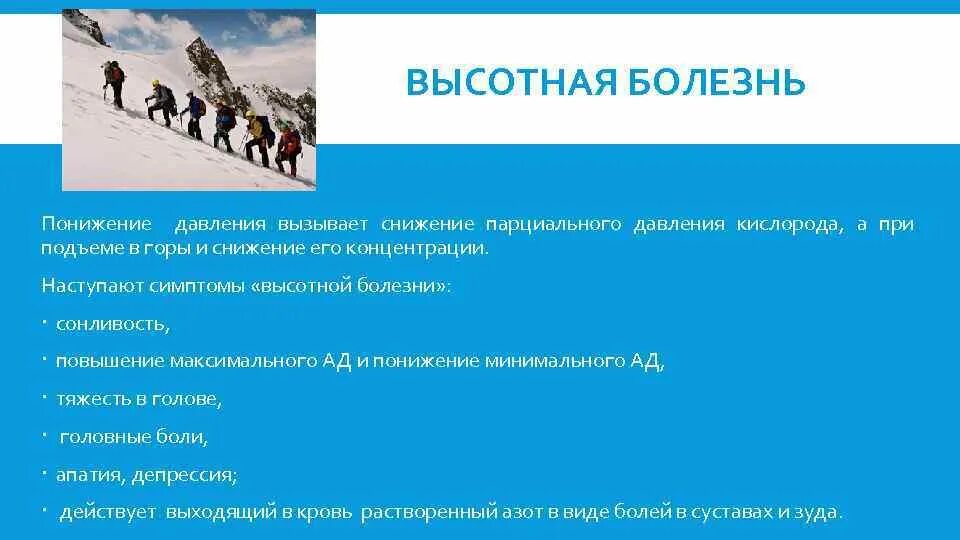 ВЫСОТНАЯ БОЛЕЗНЬ

Понижение давления вызывает снижение парциального давления кислорода, а при подъеме в горы и снижение его концентрации.

Наступают симптомы «высотной болезни»:

· сонливость,

· повышение максимального АД и понижение минимального АД,

· тяжесть в голове,

· головные боли,

· апатия, депрессия;

· действует выходящий в кровь растворенный азот в виде болей в суставах и зуда.